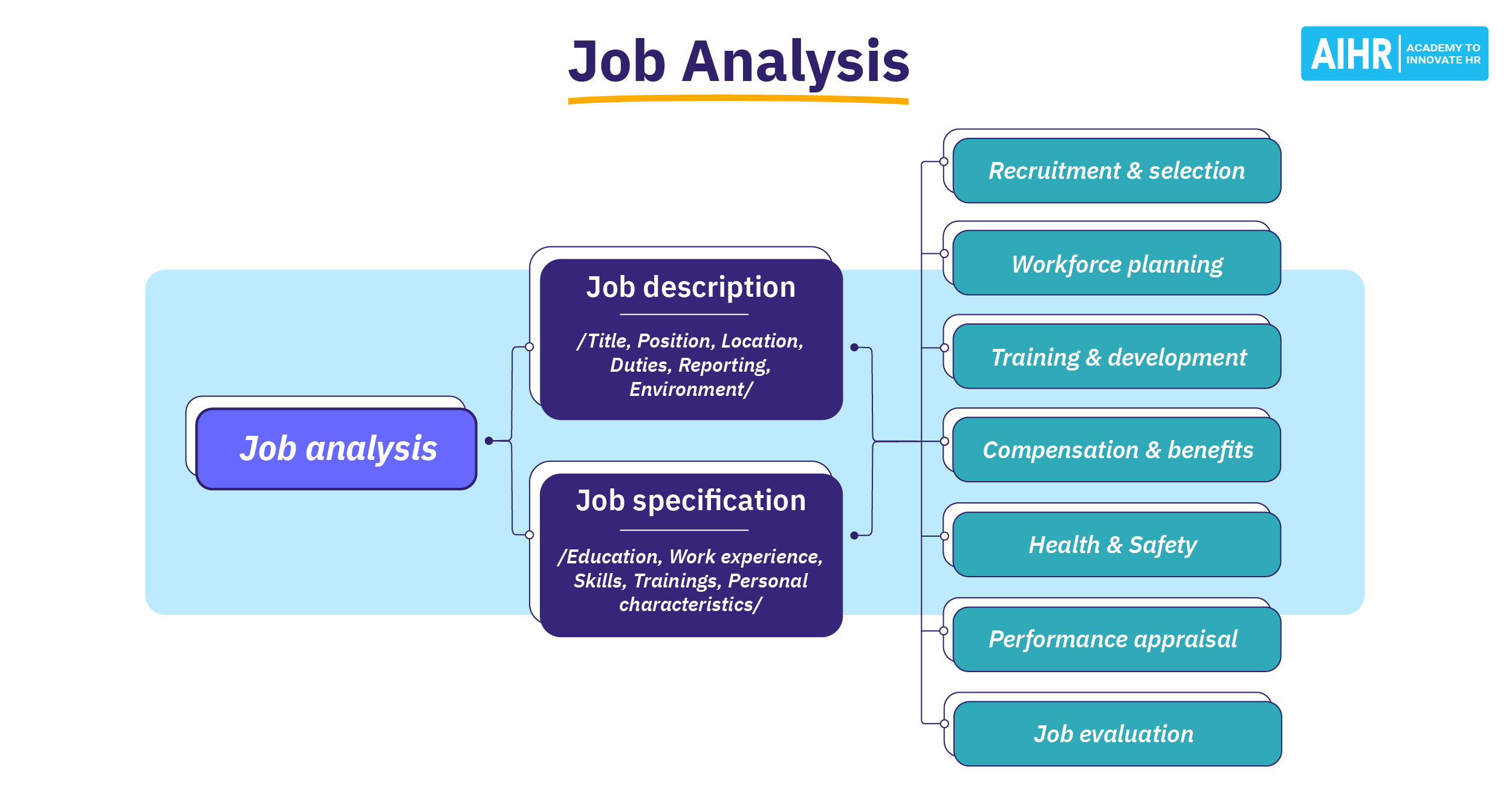 Job Analysis

AIHR ACADEMY TO INNOVATE HR

Job analysis

Job description

/Title, Position, Location, Duties, Reporting, Environment/

Job specification

/Education, Work experience, Skills, Trainings, Personal characteristics/

Recruitment & selection

Workforce planning

Training & development

Compensation & benefits

Health & Safety

Performance appraisal

Job evaluation